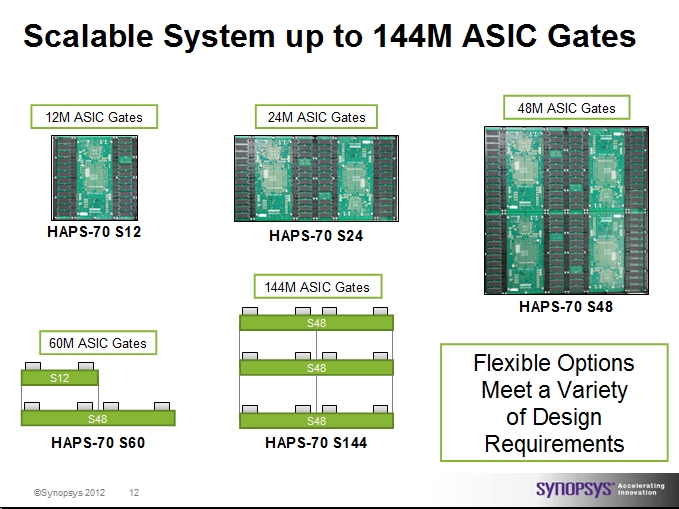 Scalable System up to 144M ASIC Gates

12M ASIC Gates

HAPS-70 S12

24M ASIC Gates

HAPS-70 S24

48M ASIC Gates

HAPS-70 S48

60M ASIC Gates

S12

S48

HAPS-70 S60

144M ASIC Gates

S48

S48

S48

HAPS-70 S144

Flexible Options Meet a Variety of Design Requirements

©Synopsys 2012 12

SYNOPSYS® Accelerating Innovation